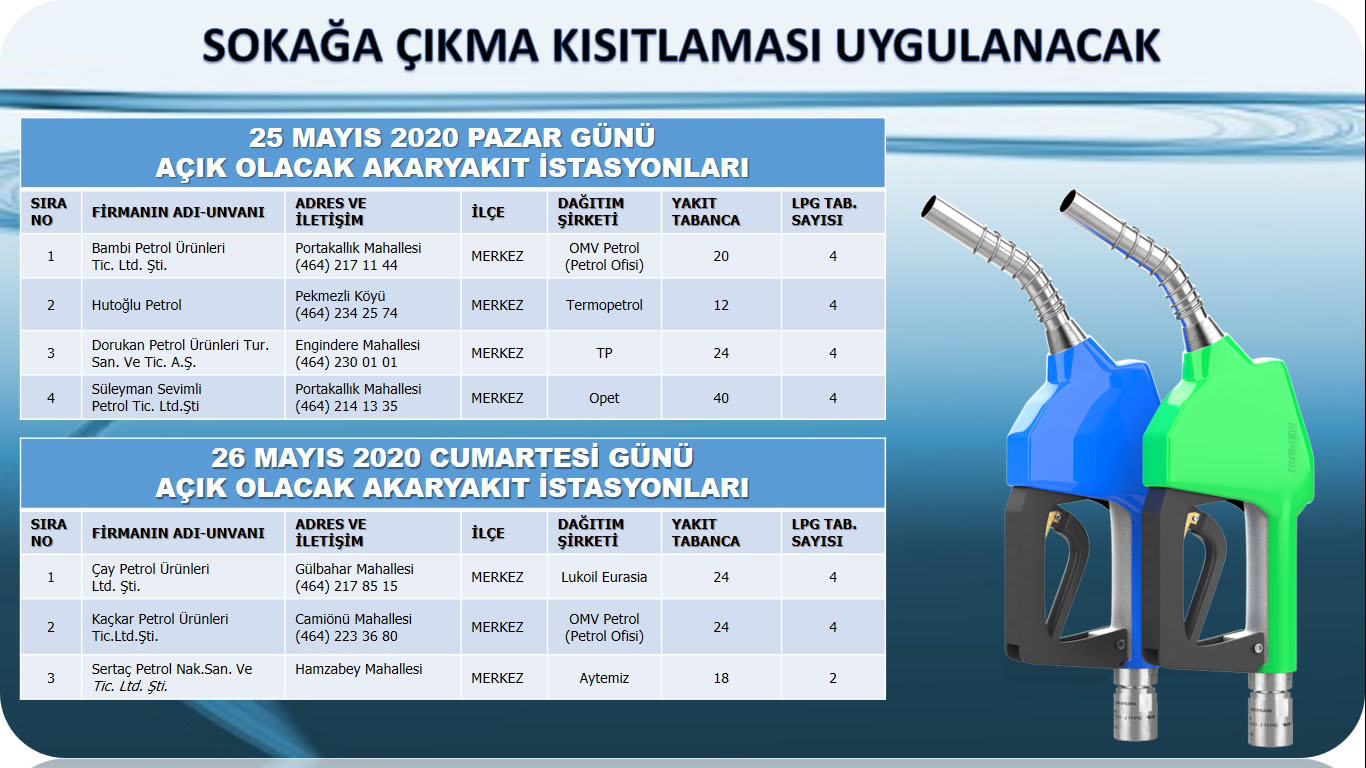 SOKAĞA ÇIKMA KISITLAMASI UYGULANACAK

25 MAYIS 2020 PAZAR GÜNÜ
AÇIK OLACAK AKARYAKIT İSTASYONLARI

| SIRA NO | FİRMANIN ADI-UNVANI | ADRES VE İLETİŞİM | İLÇE | DAĞITIM ŞİRKETİ | YAKIT TABANCA | LPG TAB. SAYISI |
|---|---|---|---|---|---|---|
| 1 | Bambi Petrol Ürünleri Tic. Ltd. Şti. | Portakallık Mahallesi (464) 217 11 44 | MERKEZ | OMV Petrol (Petrol Ofisi) | 20 | 4 |
| 2 | Hutoğlu Petrol | Pekmezli Köyü (464) 234 25 74 | MERKEZ | Termopetrol | 12 | 4 |
| 3 | Dorukan Petrol Ürünleri Tur. San. Ve Tic. A.Ş. | Engindere Mahallesi (464) 230 01 01 | MERKEZ | TP | 24 | 4 |
| 4 | Süleyman Sevimli Petrol Tic. Ltd.Şti | Portakallık Mahallesi (464) 214 13 35 | MERKEZ | Opet | 40 | 4 |

26 MAYIS 2020 CUMARTESİ GÜNÜ
AÇIK OLACAK AKARYAKIT İSTASYONLARI

| SIRA NO | FİRMANIN ADI-UNVANI | ADRES VE İLETİŞİM | İLÇE | DAĞITIM ŞİRKETİ | YAKIT TABANCA | LPG TAB. SAYISI |
|---|---|---|---|---|---|---|
| 1 | Çay Petrol Ürünleri Ltd. Şti. | Gülbahar Mahallesi (464) 217 85 15 | MERKEZ | Lukoil Eurasia | 24 | 4 |
| 2 | Kaçkar Petrol Ürünleri Tic.Ltd.Şti. | Camiönü Mahallesi (464) 223 36 80 | MERKEZ | OMV Petrol (Petrol Ofisi) | 24 | 4 |
| 3 | Sertaç Petrol Nak.San. Ve Tic. Ltd. Şti. | Hamzabey Mahallesi | MERKEZ | Aytemiz | 18 | 2 |